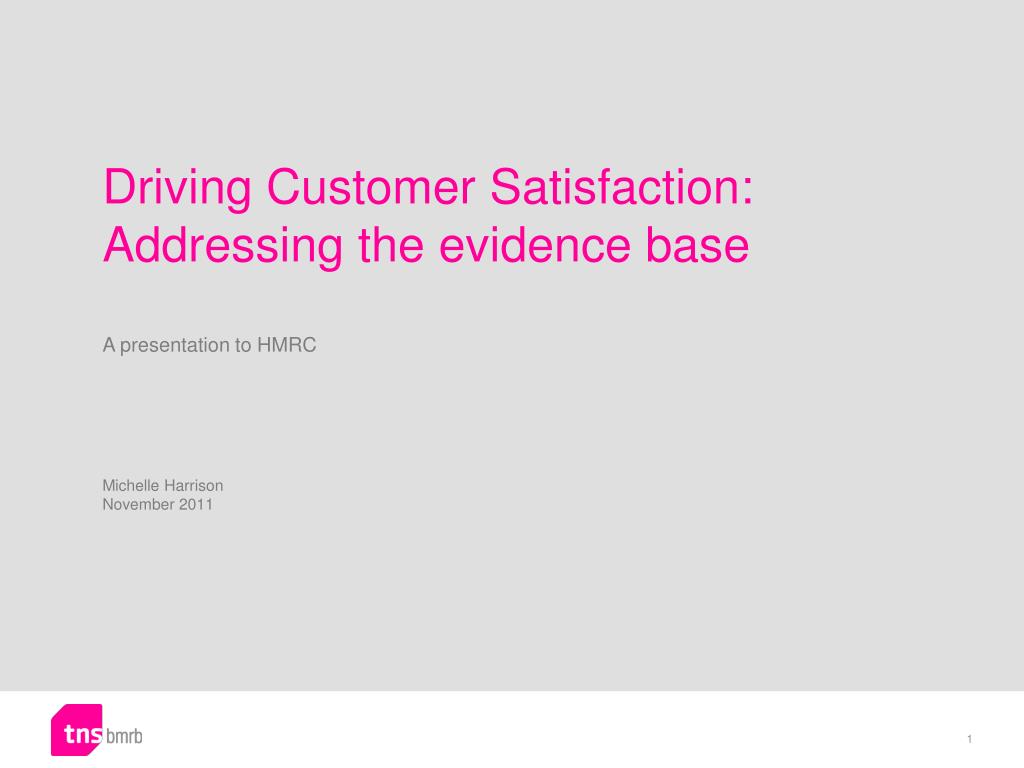 Driving Customer Satisfaction: Addressing the evidence base

A presentation to HMRC

Michelle Harrison
November 2011

tns bmrb

1